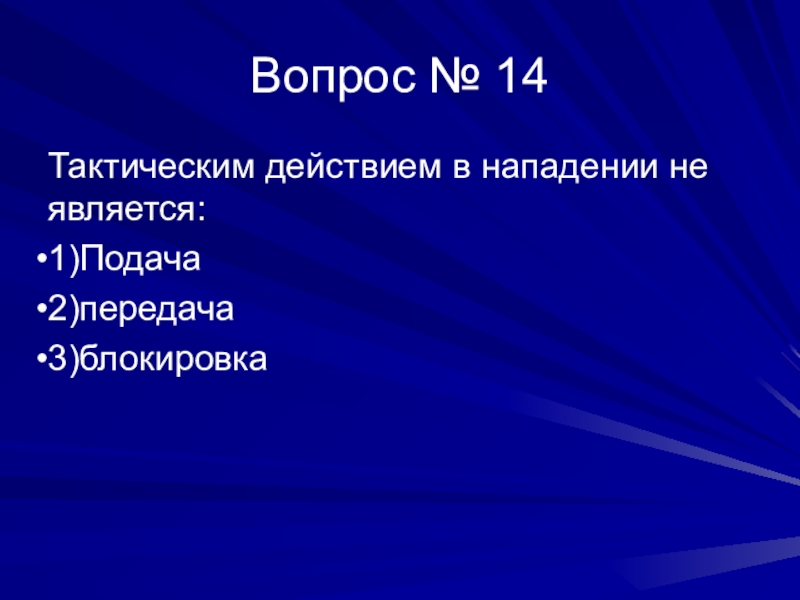 Вопрос № 14

Тактическим действием в нападении не является:

•1)Подача

•2)передача

•3)блокировка